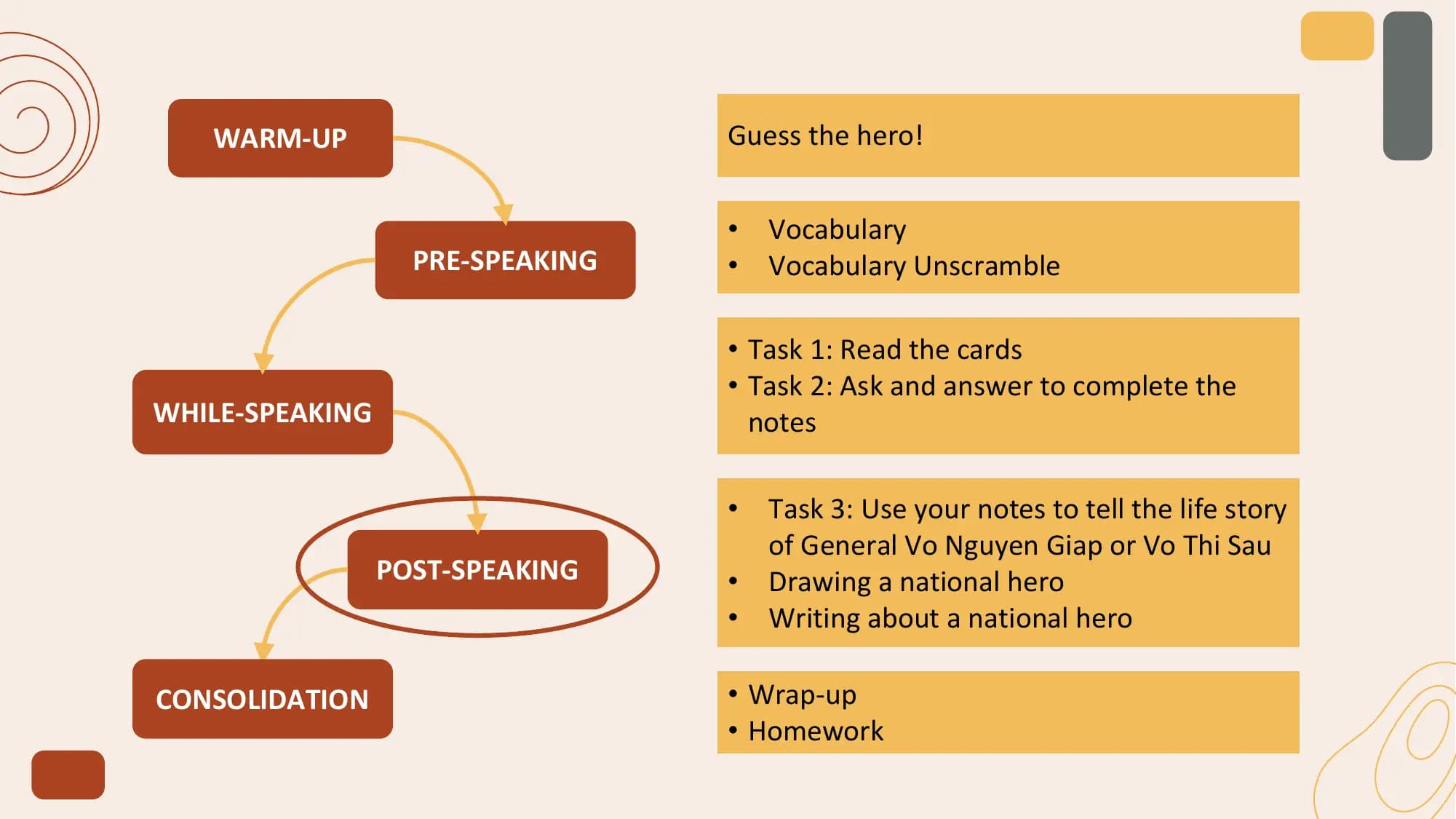 WARM-UP

PRE-SPEAKING

WHILE-SPEAKING

POST-SPEAKING

CONSOLIDATION

Guess the hero!

• Vocabulary
• Vocabulary Unscramble

• Task 1: Read the cards
• Task 2: Ask and answer to complete the notes

• Task 3: Use your notes to tell the life story of General Vo Nguyen Giap or Vo Thi Sau
• Drawing a national hero
• Writing about a national hero

• Wrap-up
• Homework